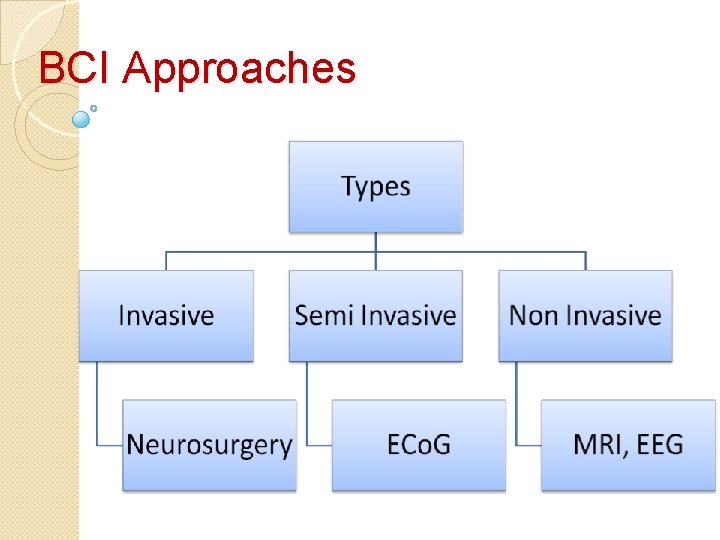 BCI Approaches

Types

Invasive

Semi Invasive

Non Invasive

Neurosurgery

ECoG

MRI, EEG